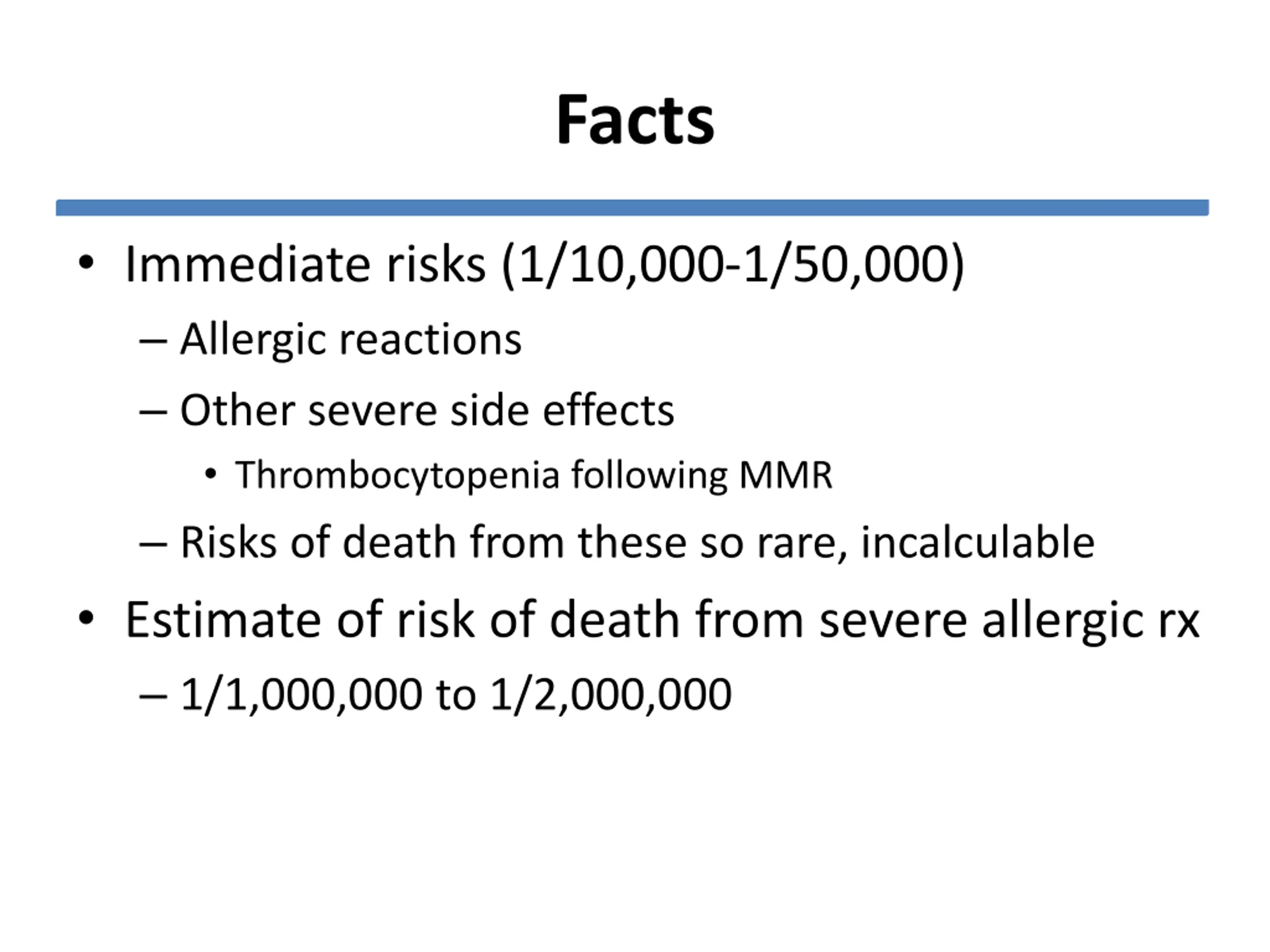 Facts

• Immediate risks (1/10,000-1/50,000)
– Allergic reactions
– Other severe side effects
• Thrombocytopenia following MMR
– Risks of death from these so rare, incalculable
• Estimate of risk of death from severe allergic rx
– 1/1,000,000 to 1/2,000,000